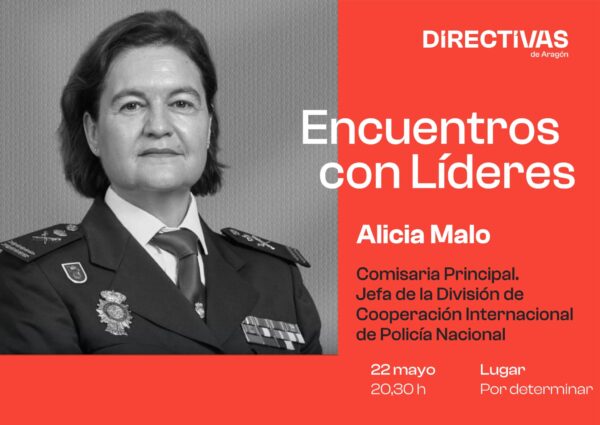 DIRECTIVAS
de Aragón

Encuentros con Líderes

Alicia Malo

Comisaria Principal.
Jefa de la División de Cooperación Internacional de Policía Nacional

22 mayo
20,30 h

Lugar
Por determinar